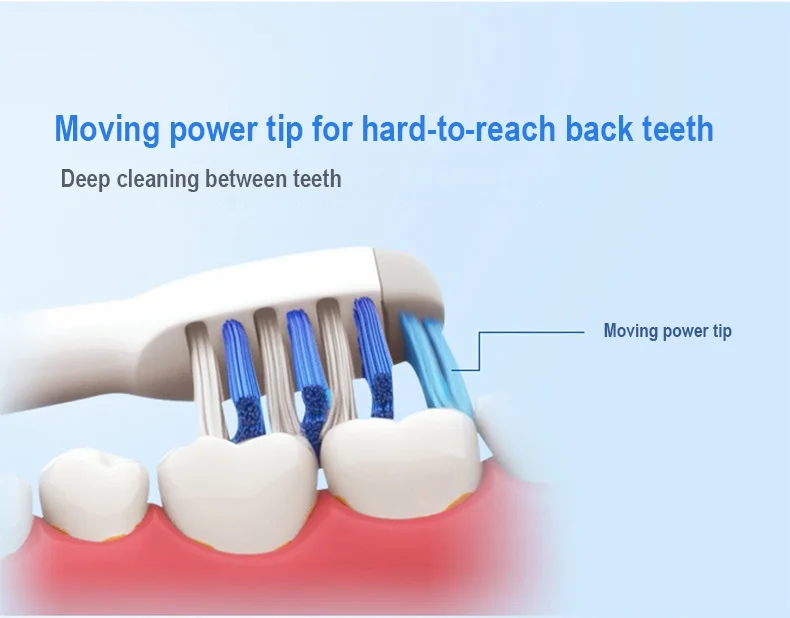 Moving power tip for hard-to-reach back teeth

Deep cleaning between teeth

Moving power tip